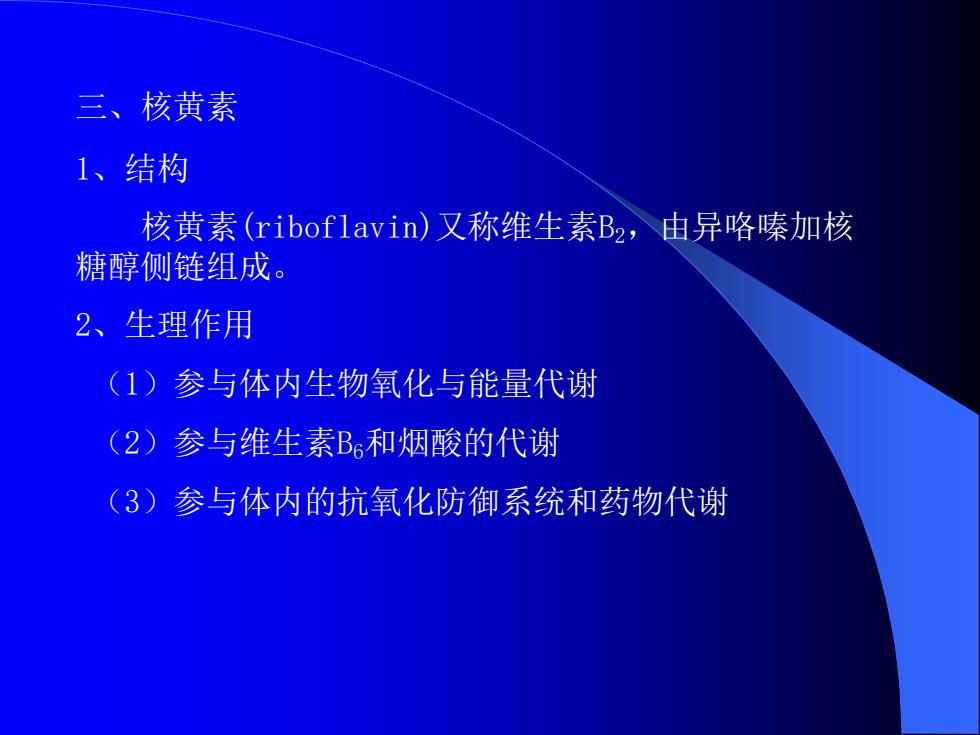 三、核黄素

1、结构

核黄素(riboflavin)又称维生素$B_2$，由异咯嗪加核糖醇侧链组成。

2、生理作用

（1）参与体内生物氧化与能量代谢

（2）参与维生素$B_6$和烟酸的代谢

（3）参与体内的抗氧化防御系统和药物代谢